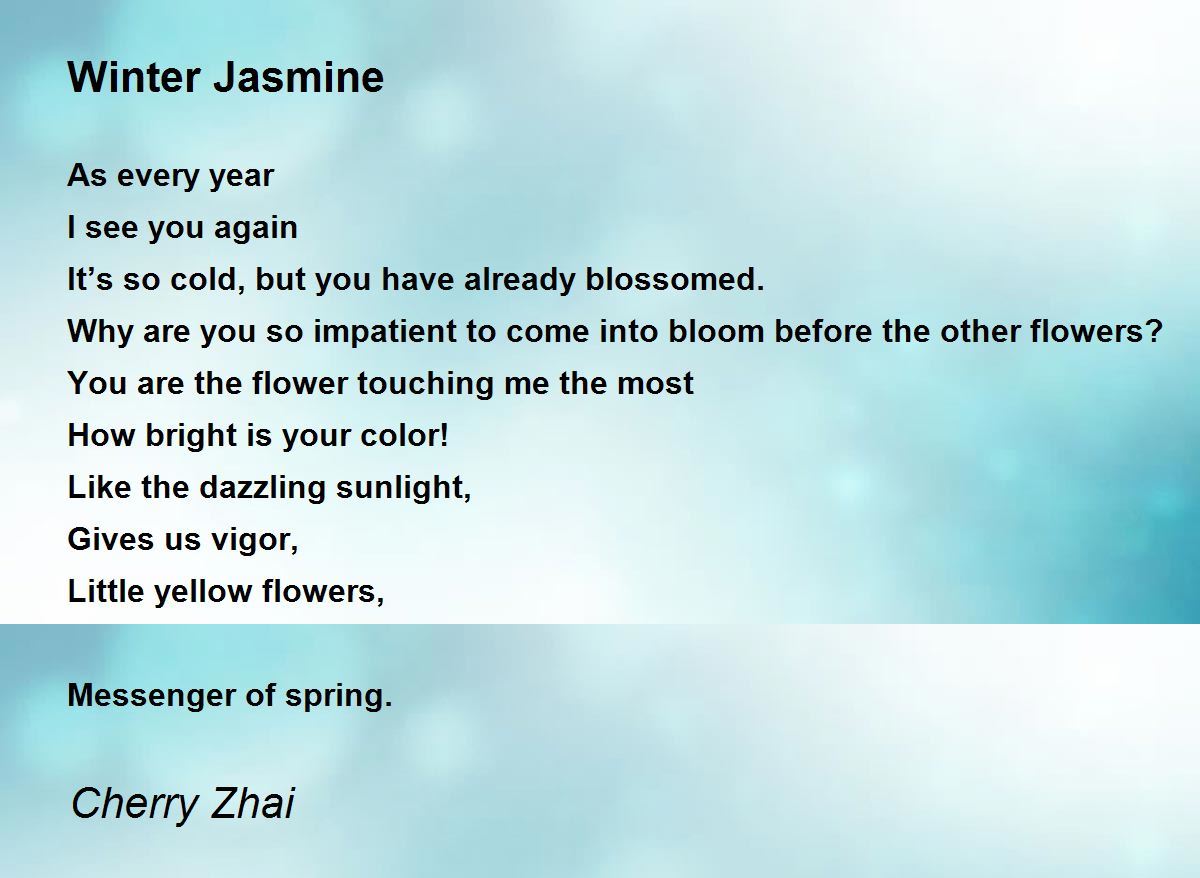 Winter Jasmine

As every year
I see you again
It’s so cold, but you have already blossomed.
Why are you so impatient to come into bloom before the other flowers?
You are the flower touching me the most
How bright is your color!
Like the dazzling sunlight,
Gives us vigor,
Little yellow flowers,

Messenger of spring.

Cherry Zhai